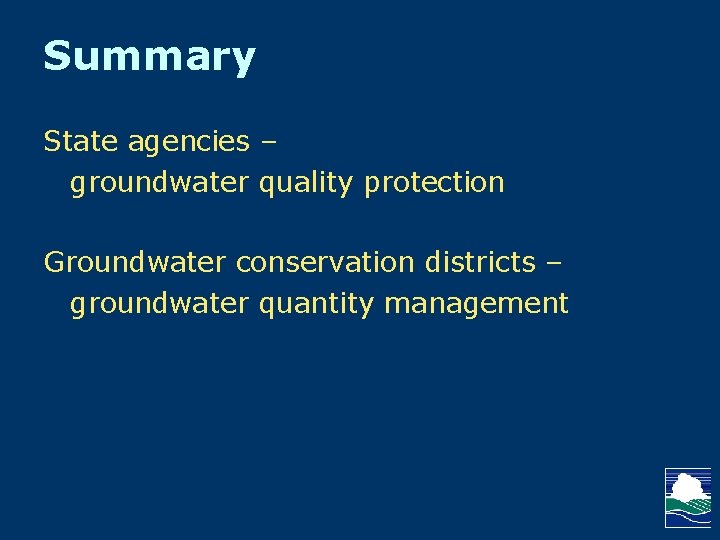 Summary

State agencies –
groundwater quality protection

Groundwater conservation districts –
groundwater quantity management